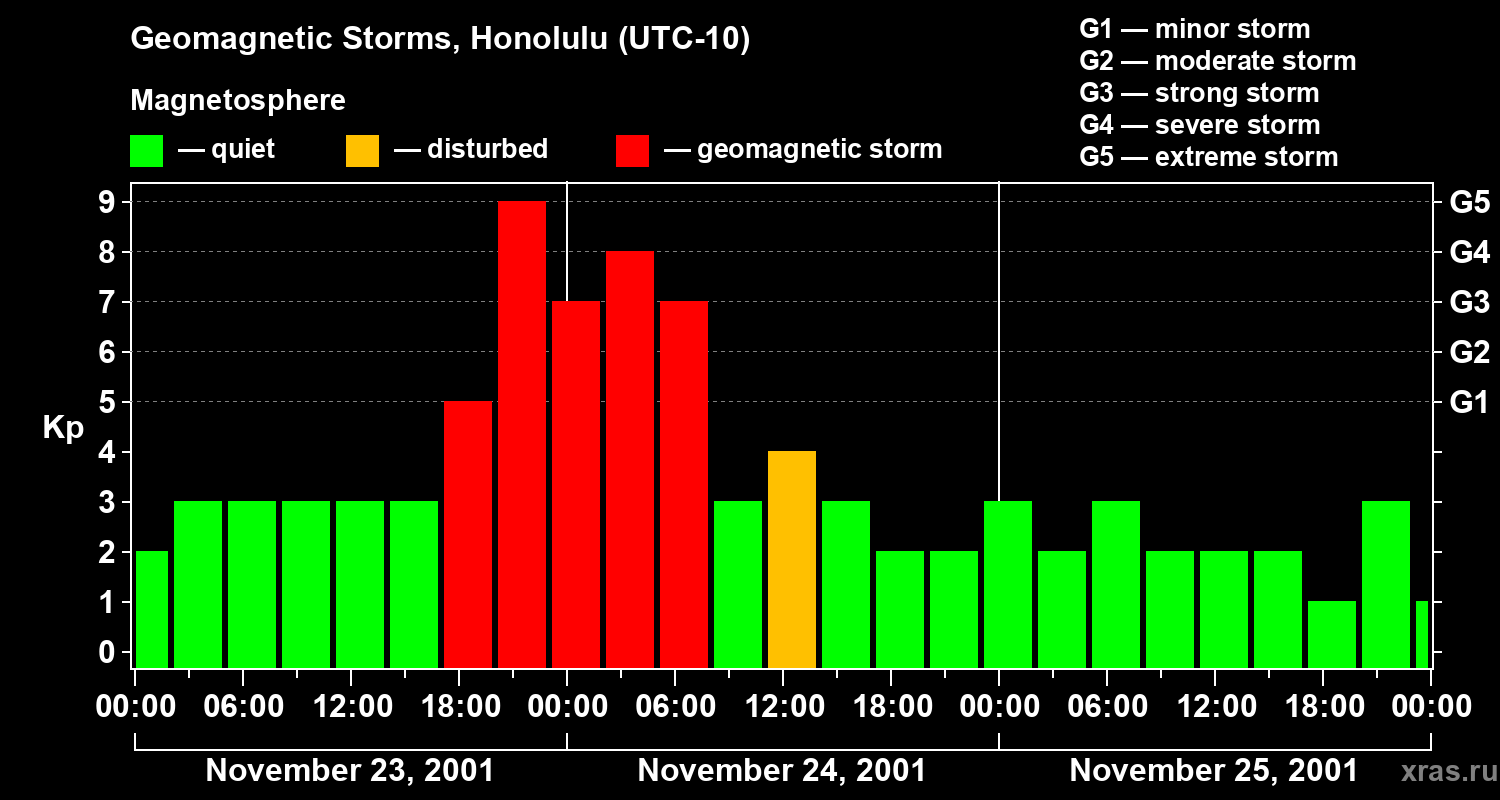 Geomagnetic Storms, Honolulu (UTC-10)

Magnetosphere

— quiet — disturbed — geomagnetic storm

G1 — minor storm
G2 — moderate storm
G3 — strong storm
G4 — severe storm
G5 — extreme storm

Kp

9
8
7
6
5
4
3
2
1
0

G5
G4
G3
G2
G1

00:00 06:00 12:00 18:00 00:00 06:00 12:00 18:00 00:00 06:00 12:00 18:00 00:00

November 23, 2001
November 24, 2001
November 25, 2001

xras.ru